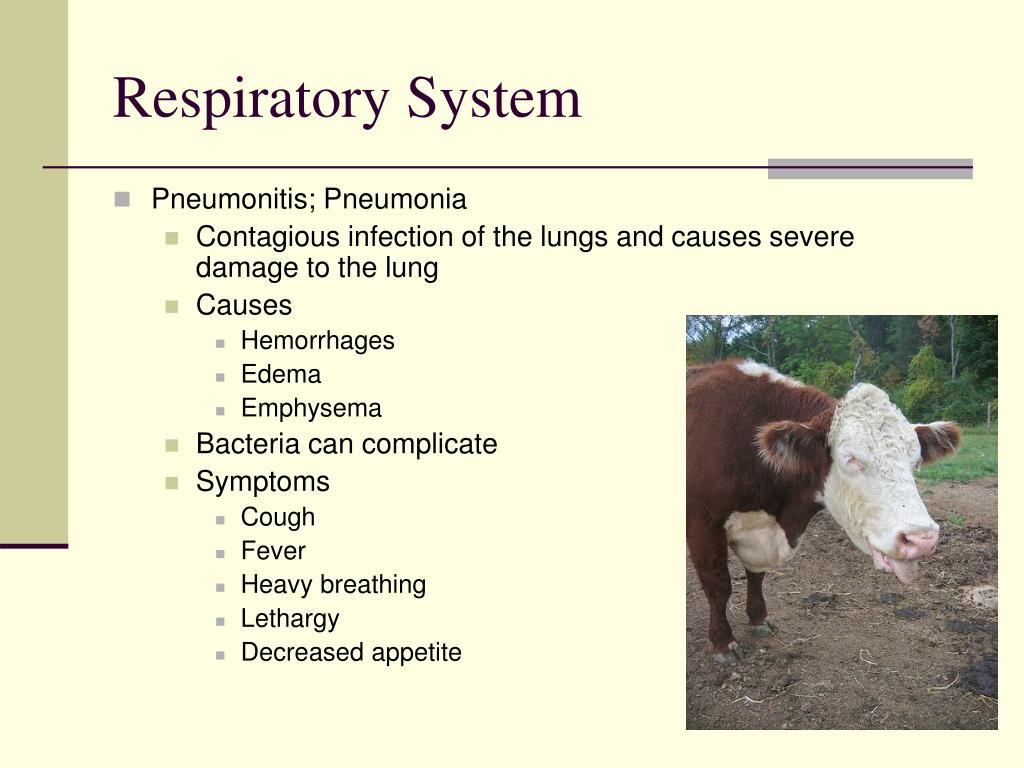 Respiratory System

- Pneumonitis; Pneumonia
  - Contagious infection of the lungs and causes severe damage to the lung
  - Causes
    - Hemorrhages
    - Edema
    - Emphysema
  - Bacteria can complicate
  - Symptoms
    - Cough
    - Fever
    - Heavy breathing
    - Lethargy
    - Decreased appetite